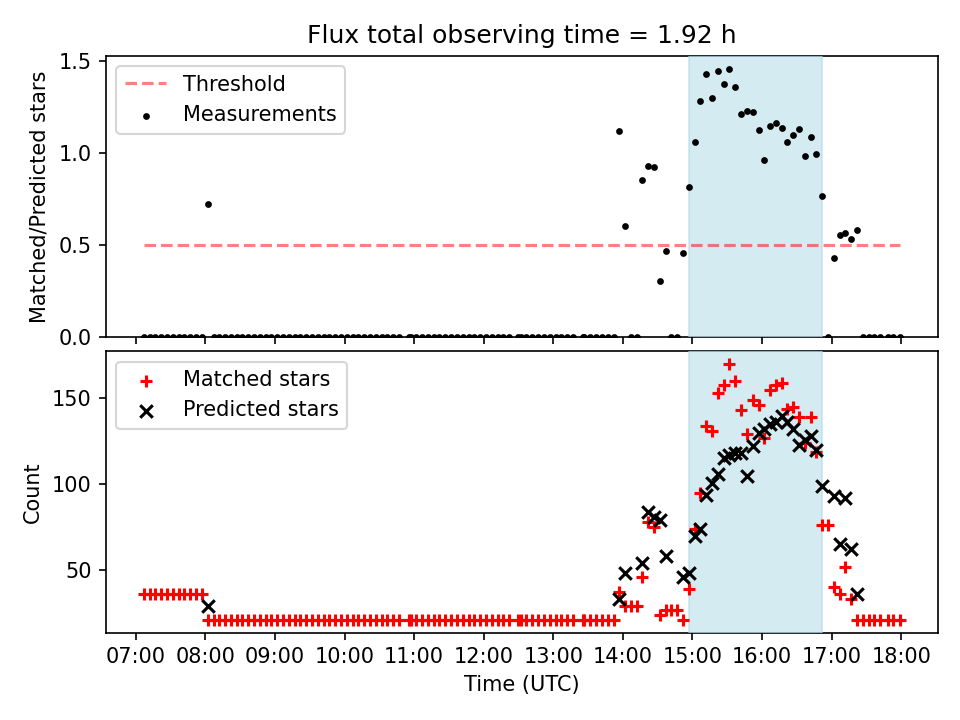 Flux total observing time = 1.92 h

Threshold
Measurements

Matched/Predicted stars

1.5
1.0
0.5
0.0

Matched stars
Predicted stars

Count

150
100
50

07:00 08:00 09:00 10:00 11:00 12:00 13:00 14:00 15:00 16:00 17:00 18:00

Time (UTC)